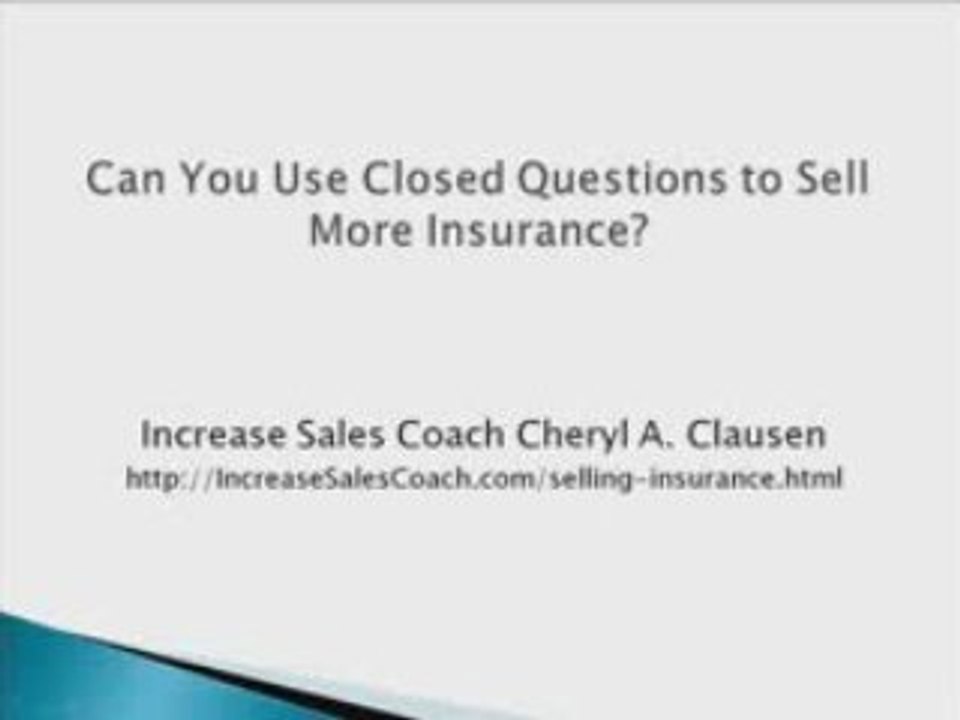 Can You Use Closed Questions to Sell More Insurance?

Increase Sales Coach Cheryl A. Clausen
http://IncreaseSalesCoach.com/selling-insurance.html